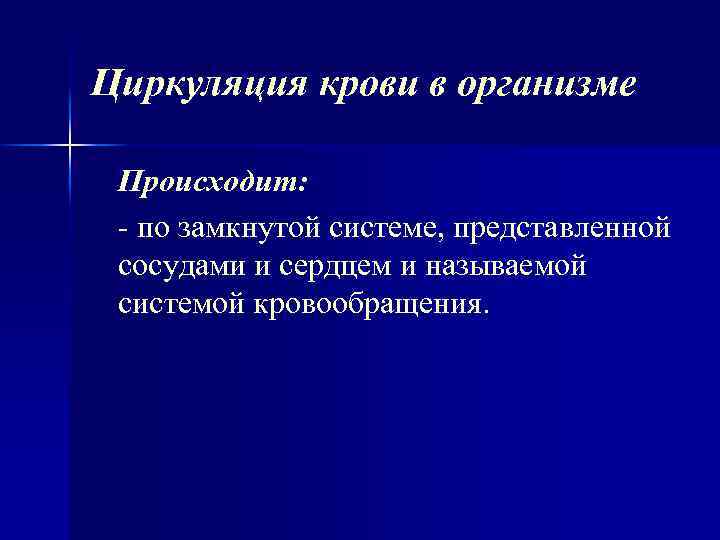 Циркуляция крови в организме

Происходит:

- по замкнутой системе, представленной сосудами и сердцем и называемой системой кровообращения.